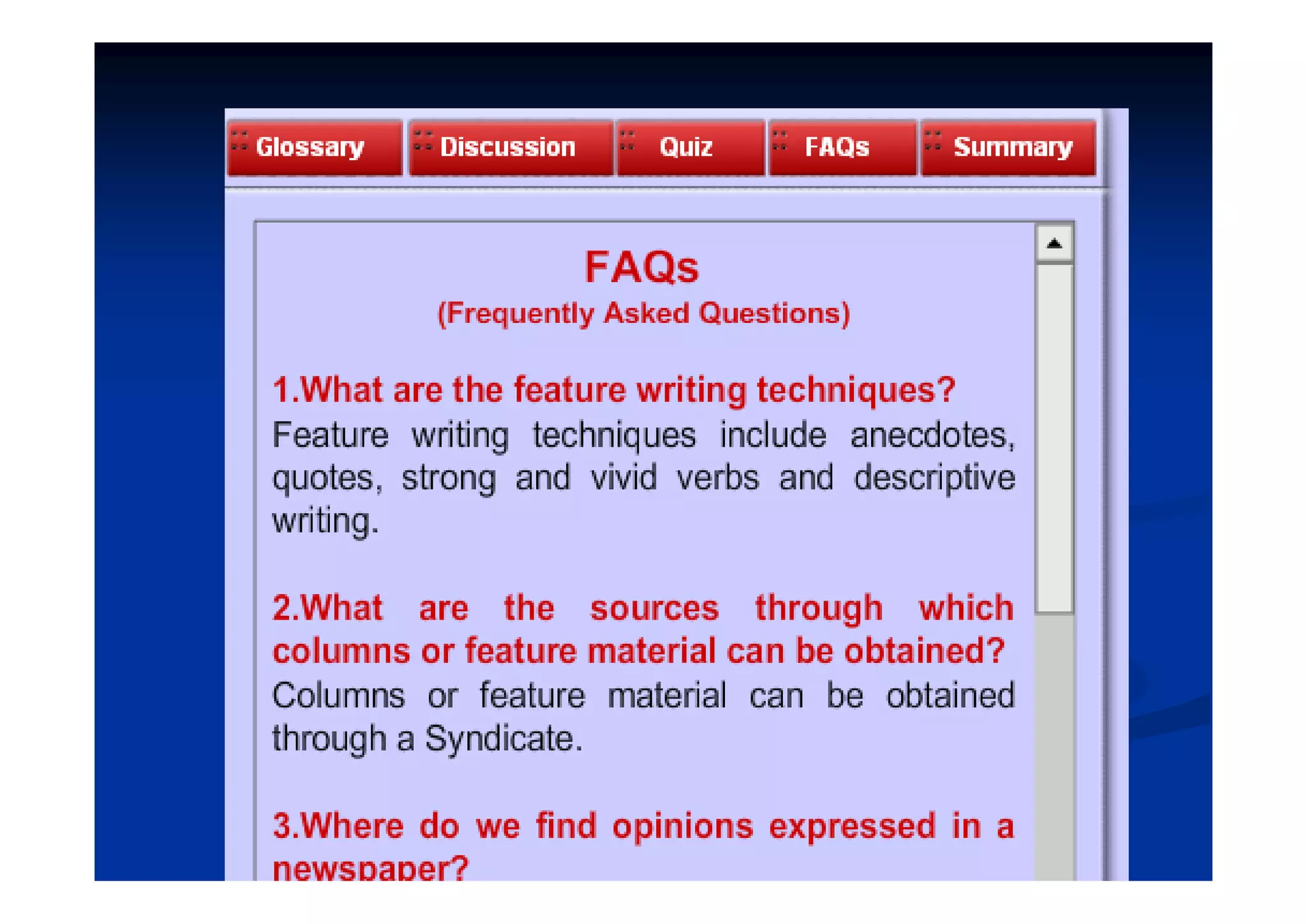 Glossary Discussion Quiz FAQs Summary

FAQs
(Frequently Asked Questions)

1.What are the feature writing techniques?
Feature writing techniques include anecdotes, quotes, strong and vivid verbs and descriptive writing.

2.What are the sources through which columns or feature material can be obtained?
Columns or feature material can be obtained through a Syndicate.

3.Where do we find opinions expressed in a newspaper?